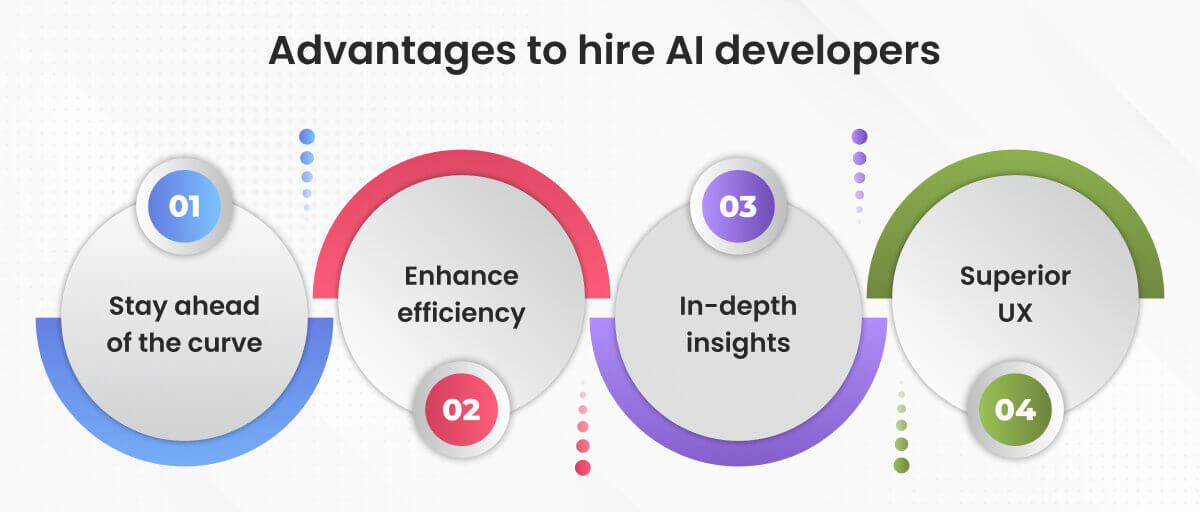 Advantages to hire AI developers

01

Stay ahead of the curve

Enhance efficiency

02

03

In-depth insights

Superior UX

04